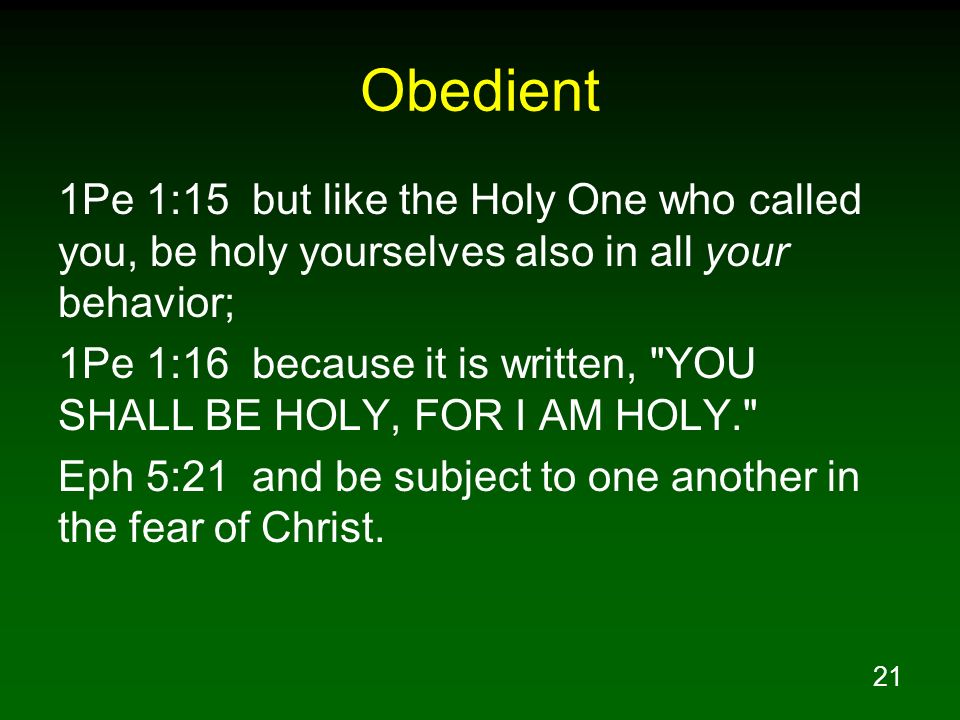 Obedient

1Pe 1:15 but like the Holy One who called you, be holy yourselves also in all your behavior;

1Pe 1:16 because it is written, "YOU SHALL BE HOLY, FOR I AM HOLY."

Eph 5:21 and be subject to one another in the fear of Christ.

21